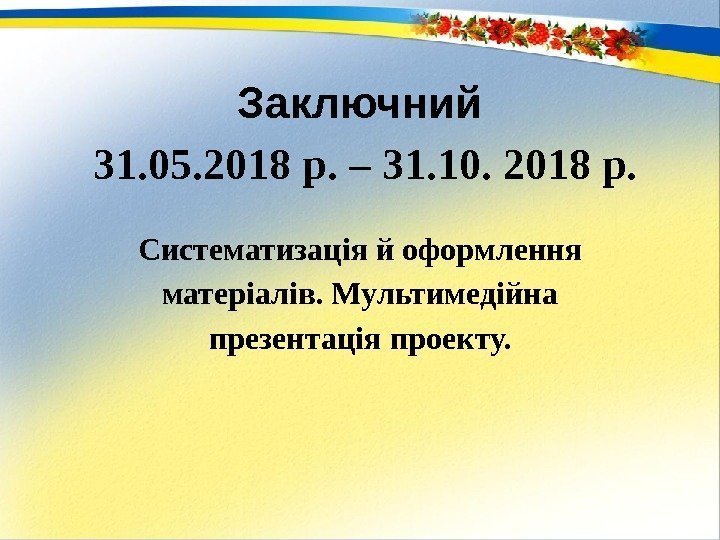 Заключний

31.05.2018 р. – 31.10. 2018 р.

Систематизація й оформлення матеріалів. Мультимедійна презентація проекту.